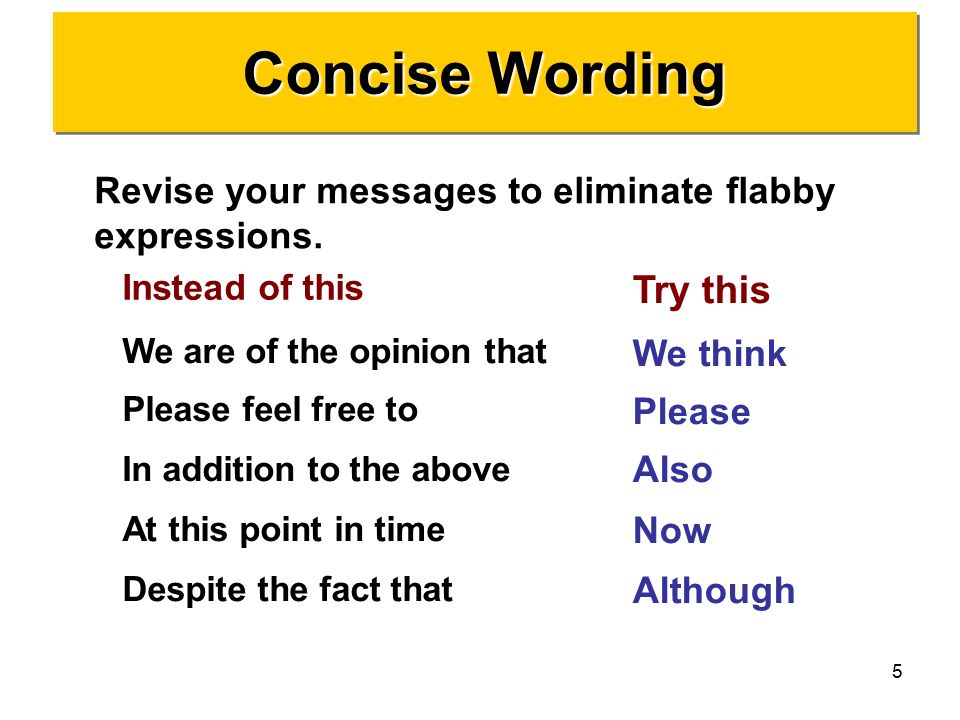 Concise Wording

Revise your messages to eliminate flabby expressions.

| Instead of this | Try this |
|---|---|
| We are of the opinion that | We think |
| Please feel free to | Please |
| In addition to the above | Also |
| At this point in time | Now |
| Despite the fact that | Although |

5